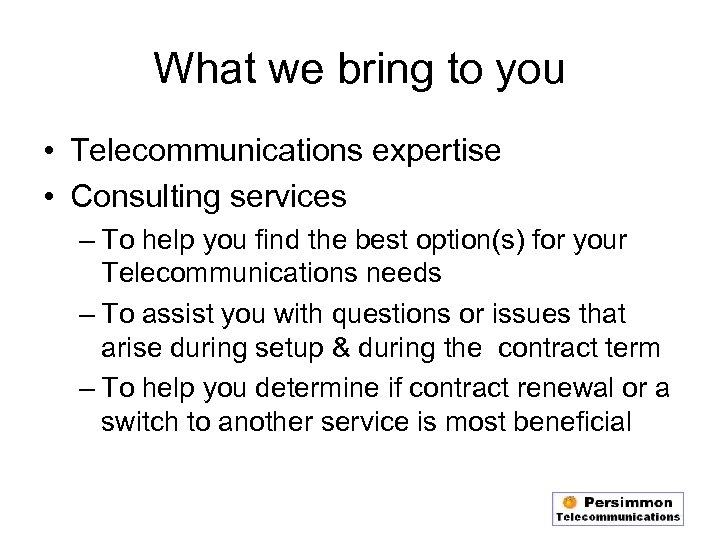 What we bring to you

• Telecommunications expertise
• Consulting services
– To help you find the best option(s) for your Telecommunications needs
– To assist you with questions or issues that arise during setup & during the contract term
– To help you determine if contract renewal or a switch to another service is most beneficial

Persimmon Telecommunications